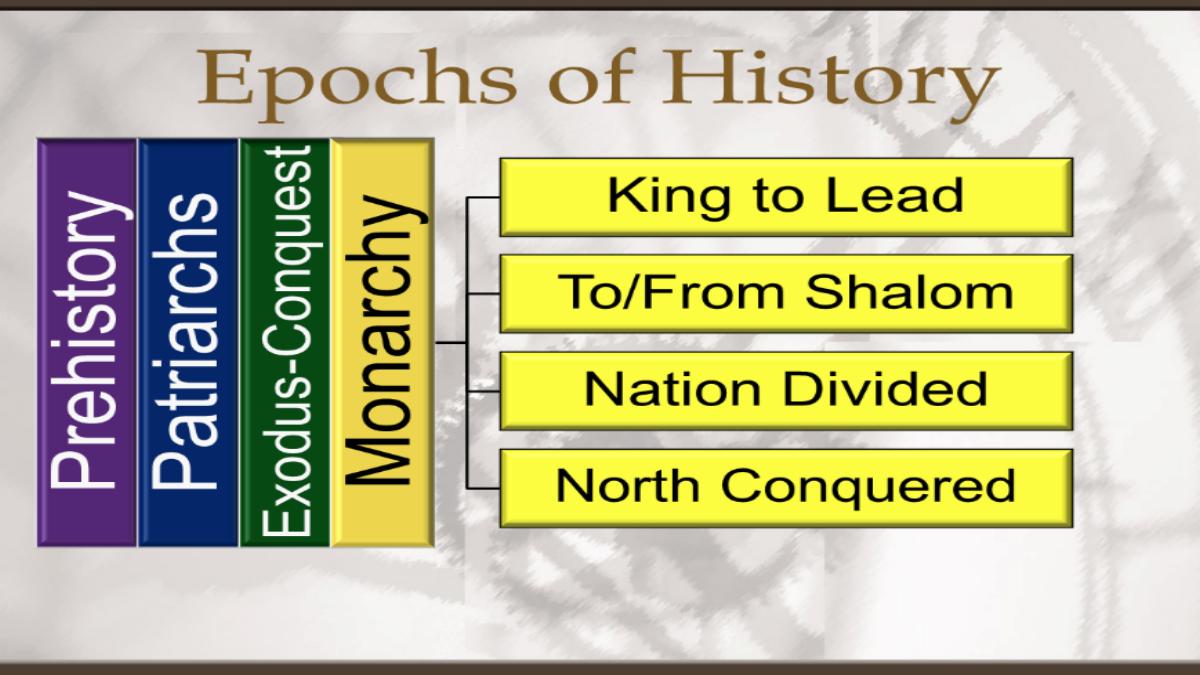 Epochs of History

Prehistory

Patriarchs

Exodus-Conquest

Monarchy

King to Lead

To/From Shalom

Nation Divided

North Conquered